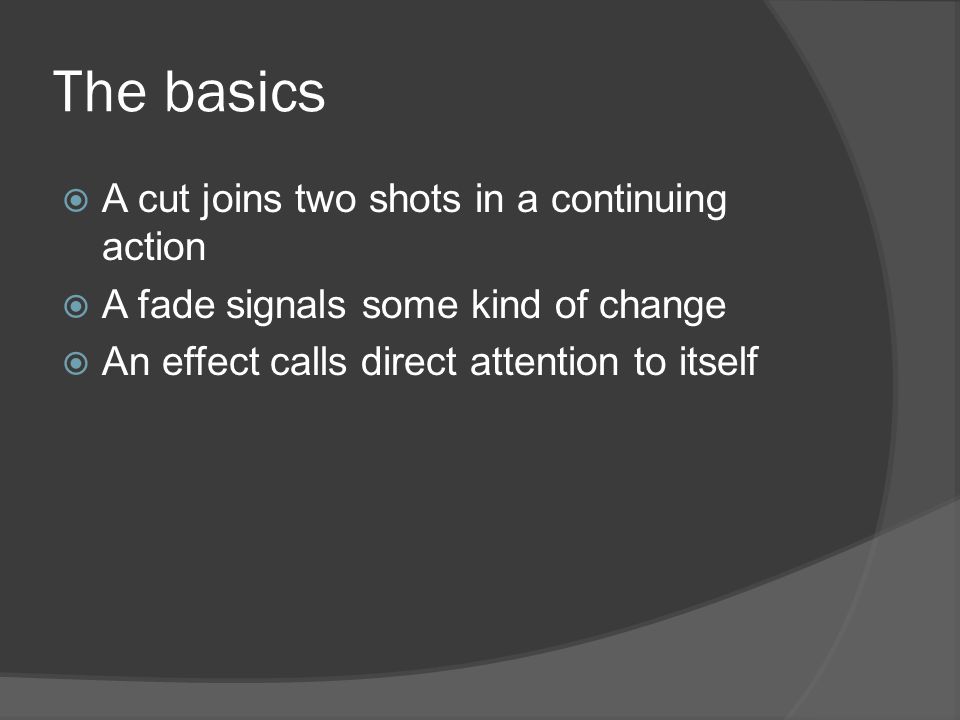 The basics

A cut joins two shots in a continuing action

A fade signals some kind of change

An effect calls direct attention to itself